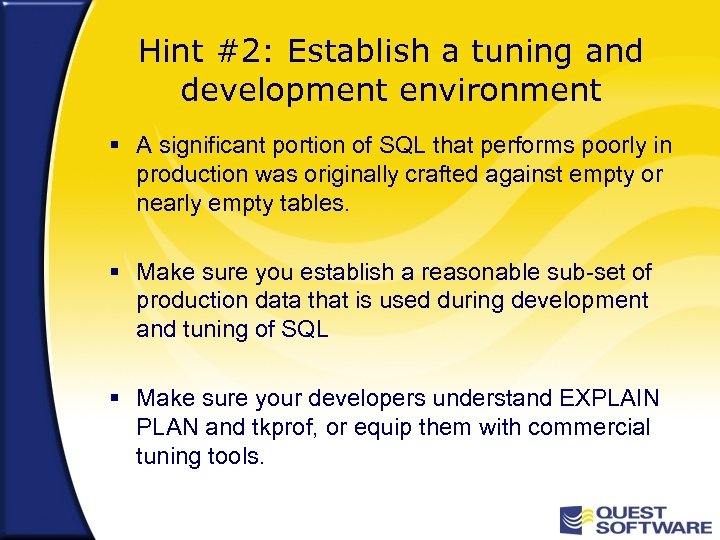 Hint #2: Establish a tuning and development environment

▪ A significant portion of SQL that performs poorly in production was originally crafted against empty or nearly empty tables.

▪ Make sure you establish a reasonable sub-set of production data that is used during development and tuning of SQL

▪ Make sure your developers understand EXPLAIN PLAN and tkprof, or equip them with commercial tuning tools.

QUEST SOFTWARE